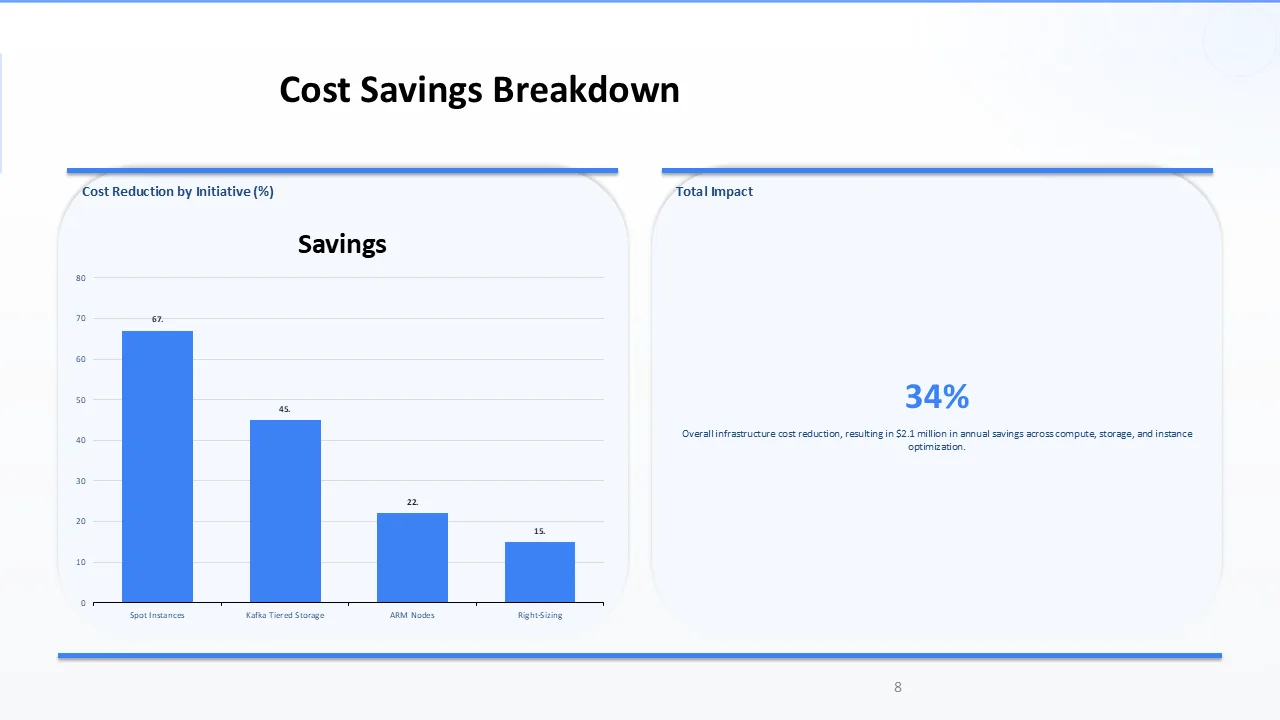 Cost Savings Breakdown

Cost Reduction by Initiative (%)

Savings

80
70
60
50
40
30
20
10
0

67.
45.
22.
15.

Spot Instances
Kafka Tiered Storage
ARM Nodes
Right-Sizing

Total Impact

34%

Overall infrastructure cost reduction, resulting in $2.1 million in annual savings across compute, storage, and instance optimization.

8